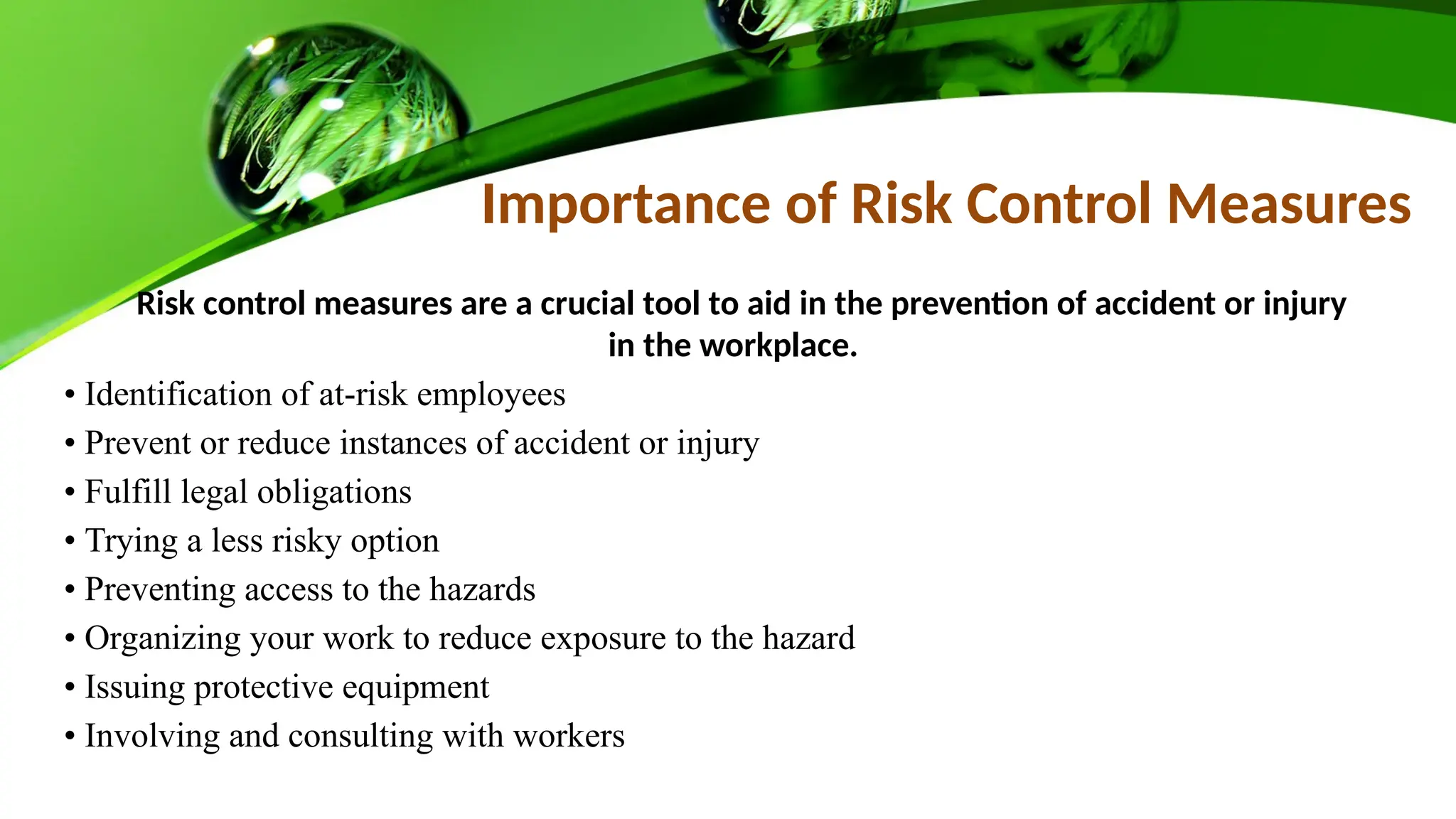 Importance of Risk Control Measures

Risk control measures are a crucial tool to aid in the prevention of accident or injury in the workplace.

• Identification of at-risk employees
• Prevent or reduce instances of accident or injury
• Fulfill legal obligations
• Trying a less risky option
• Preventing access to the hazards
• Organizing your work to reduce exposure to the hazard
• Issuing protective equipment
• Involving and consulting with workers